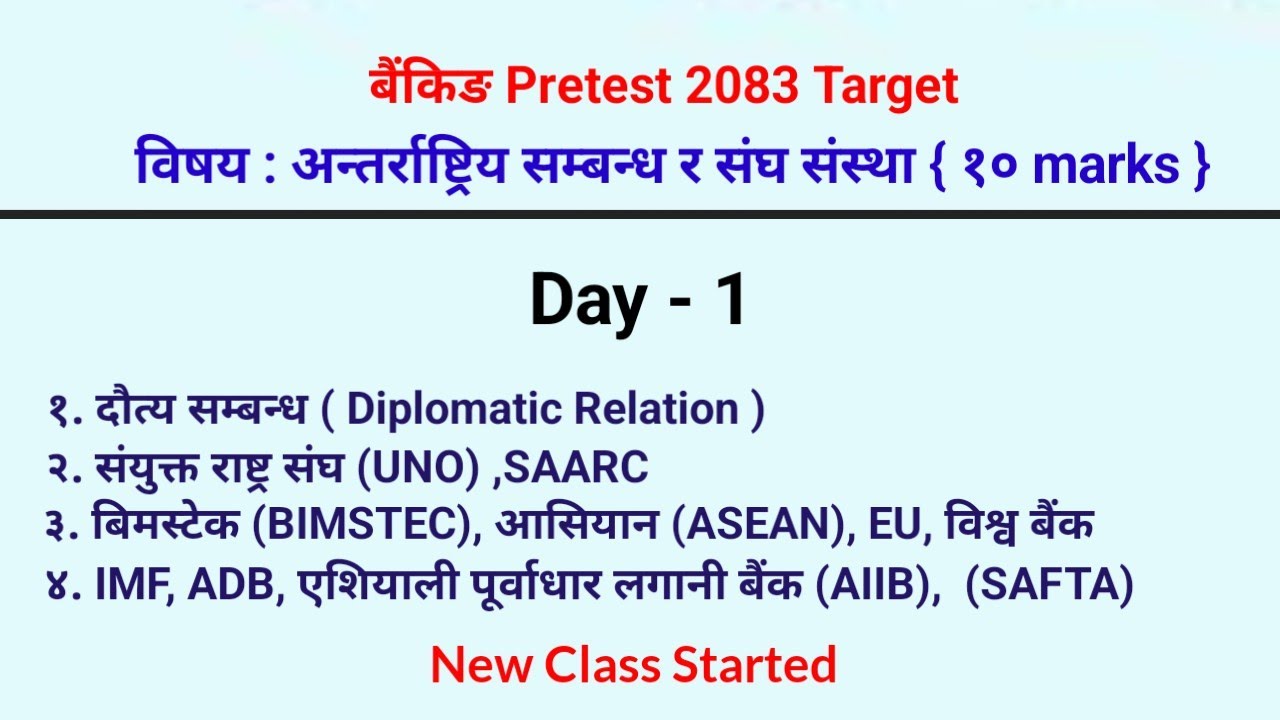 बैंकिङ Pretest 2083 Target

विषय : अन्तर्राष्ट्रिय सम्बन्ध र संघ संस्था { १० marks }

Day - 1

१. दौत्य सम्बन्ध ( Diplomatic Relation )
२. संयुक्त राष्ट्र संघ (UNO) ,SAARC
३. बिमस्टेक (BIMSTEC), आसियान (ASEAN), EU, विश्व बैंक
४. IMF, ADB, एशियाली पूर्वाधार लगानी बैंक (AIIB), (SAFTA)

New Class Started